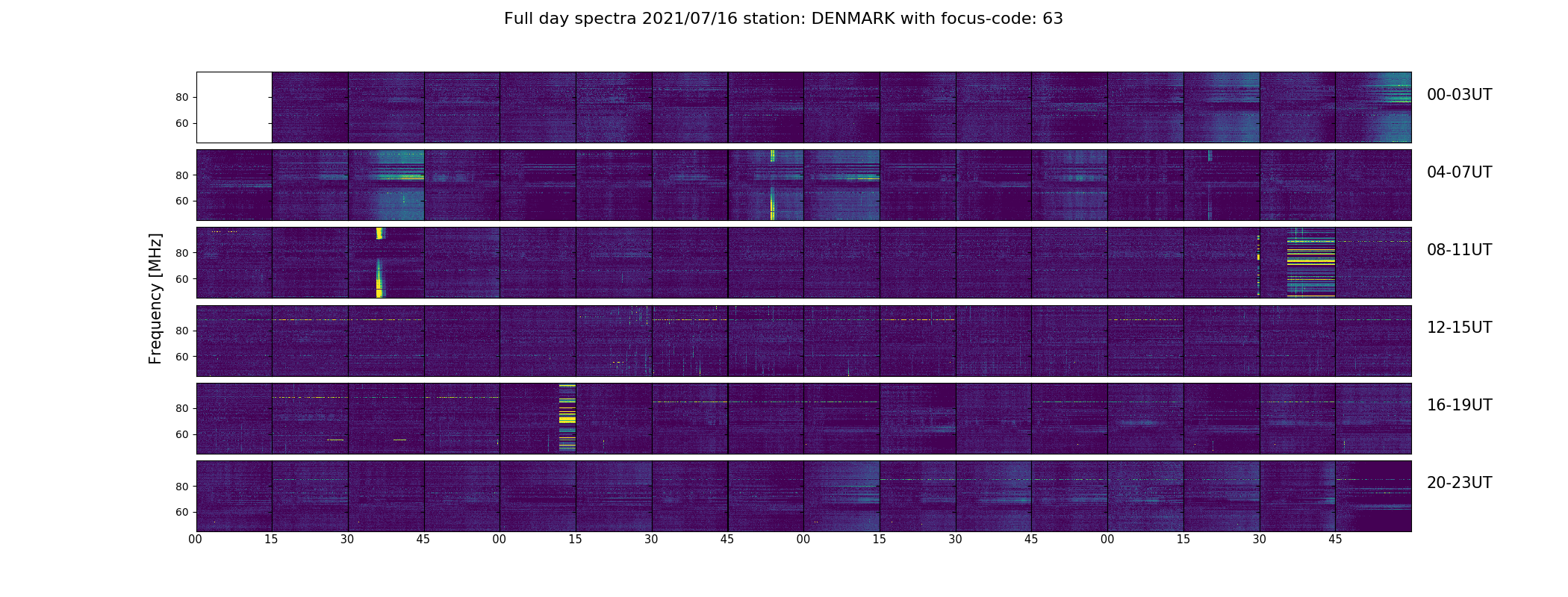 Full day spectra 2021/07/16 station: DENMARK with focus-code: 63

Frequency [MHz]

80
60
00-03UT

80
60
04-07UT

80
60
08-11UT

80
60
12-15UT

80
60
16-19UT

80
60
20-23UT

00 15 30 45 00 15 30 45 00 15 30 45 00 15 30 45